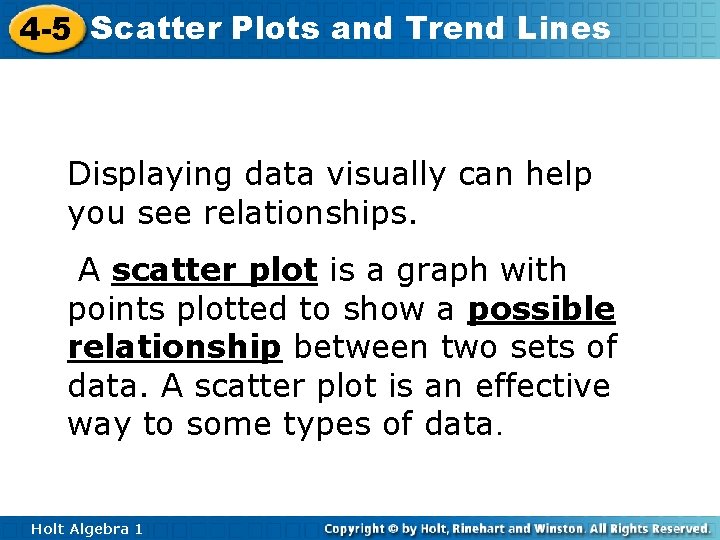 4-5 Scatter Plots and Trend Lines

Displaying data visually can help you see relationships.

A scatter plot is a graph with points plotted to show a possible relationship between two sets of data. A scatter plot is an effective way to some types of data.

Holt Algebra 1

Copyright © by Holt, Rinehart and Winston. All Rights Reserved.